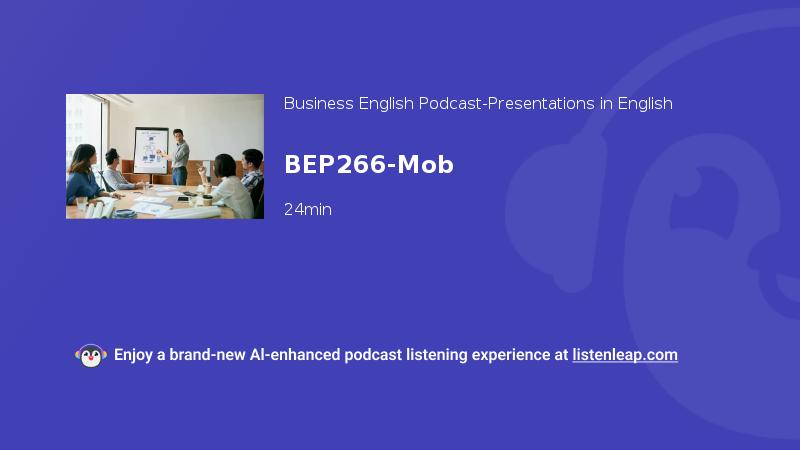 Business English Podcast-Presentations in English

BEP266-Mob

24min

Enjoy a brand-new AI-enhanced podcast listening experience at listenleap.com